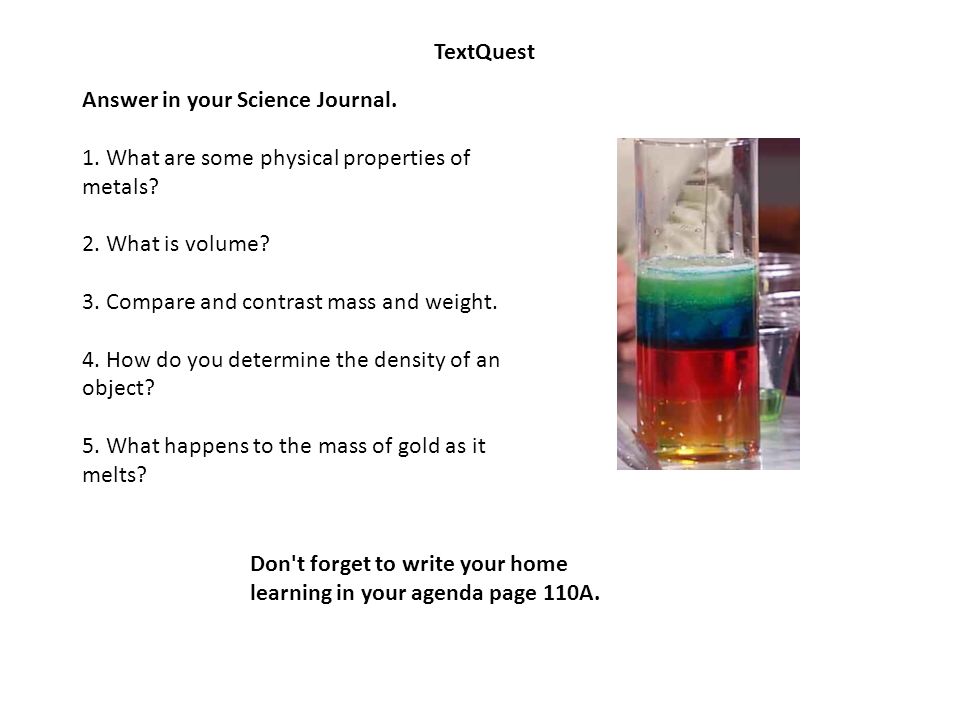 TextQuest

Answer in your Science Journal.

1. What are some physical properties of metals?

2. What is volume?

3. Compare and contrast mass and weight.

4. How do you determine the density of an object?

5. What happens to the mass of gold as it melts?

Don't forget to write your home learning in your agenda page 110A.